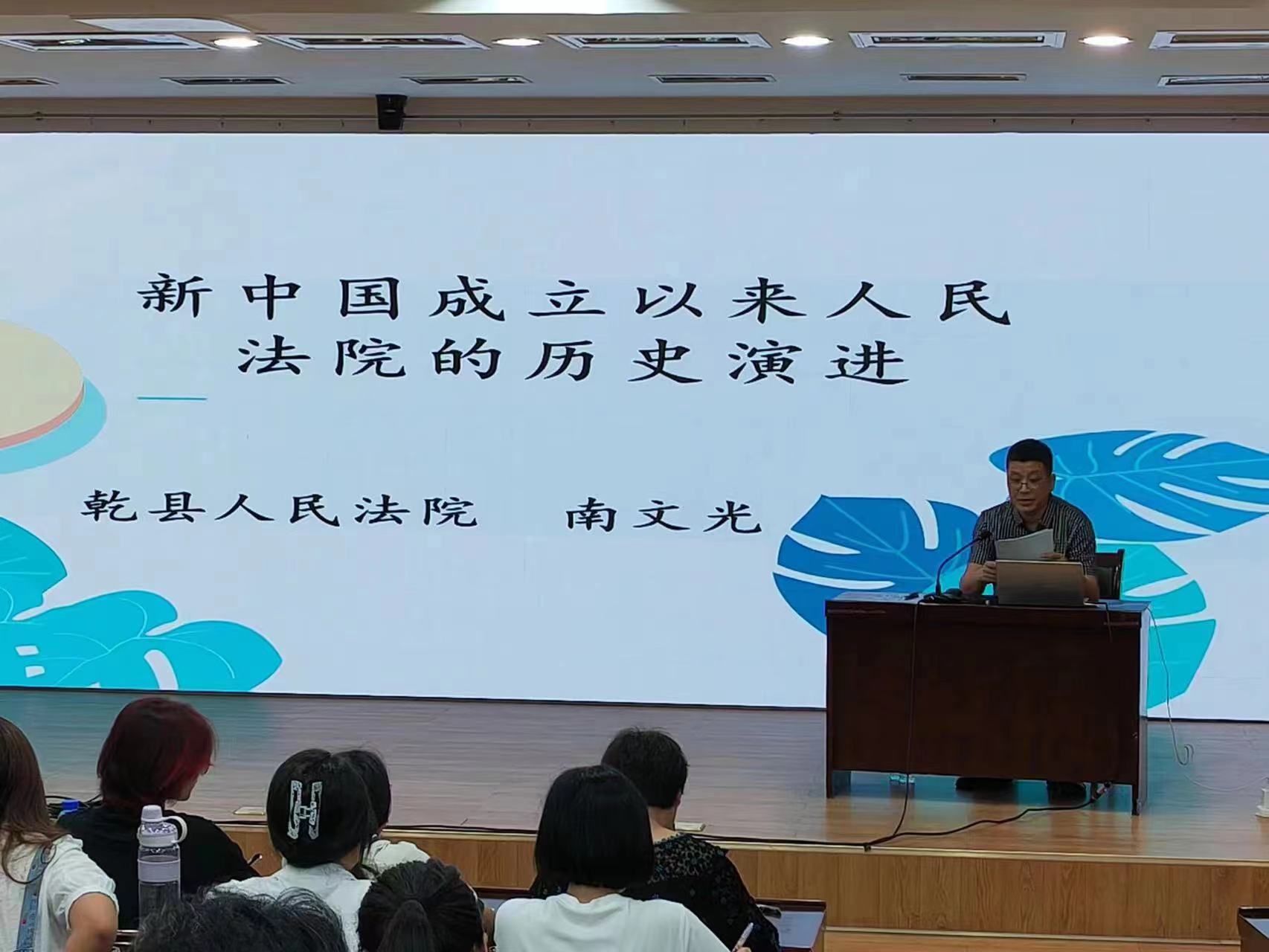 新中国成立以来人民法院的历史演进

乾县人民法院　南文光